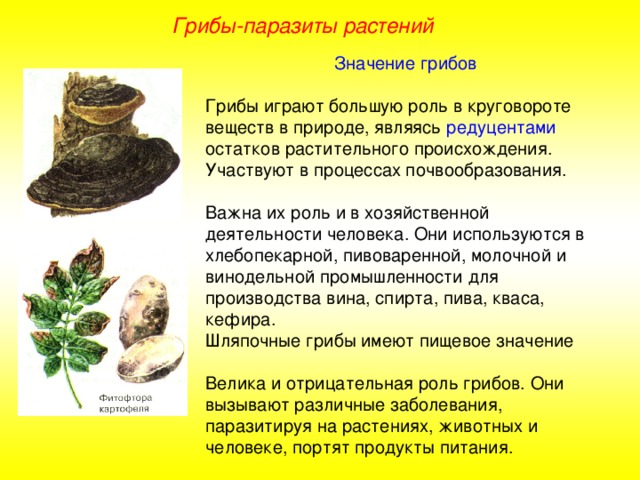 Грибы-паразиты растений

Значение грибов

Грибы играют большую роль в круговороте веществ в природе, являясь редуцентами остатков растительного происхождения. Участвуют в процессах почвообразования.

Важна их роль и в хозяйственной деятельности человека. Они используются в хлебопекарной, пивоваренной, молочной и винодельной промышленности для производства вина, спирта, пива, кваса, кефира.
Шляпочные грибы имеют пищевое значение

Велика и отрицательная роль грибов. Они вызывают различные заболевания, паразитируя на растениях, животных и человеке, портят продукты питания.

Фитофтора картофеля